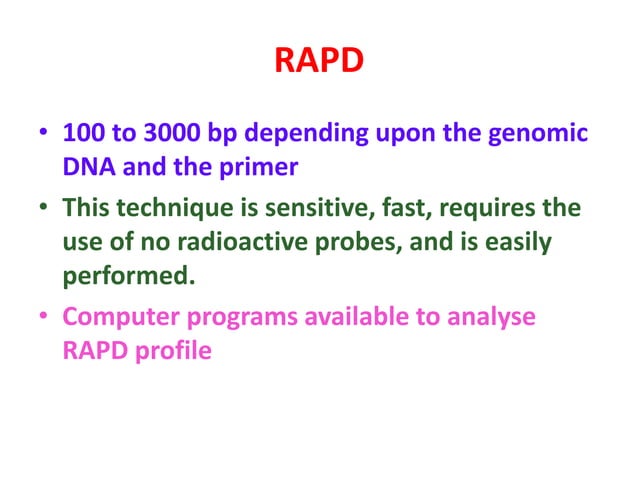 RAPD

• 100 to 3000 bp depending upon the genomic DNA and the primer
• This technique is sensitive, fast, requires the use of no radioactive probes, and is easily performed.
• Computer programs available to analyse RAPD profile